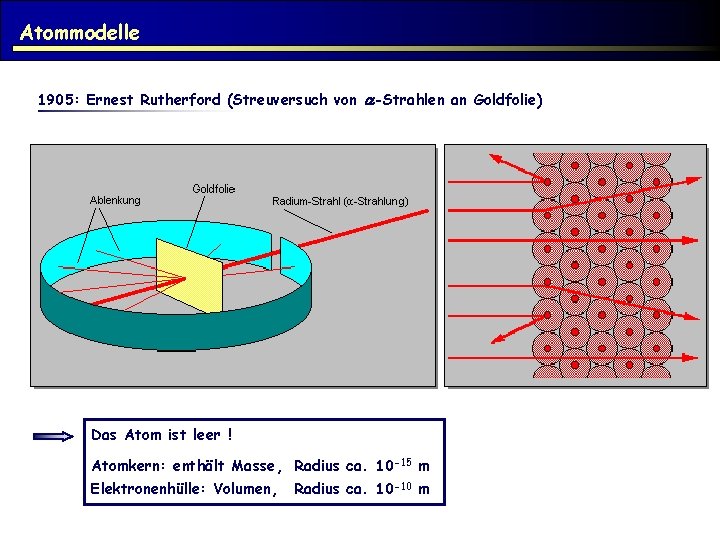 Atommodelle

1905: Ernest Rutherford (Streuversuch von $\alpha$-Strahlen an Goldfolie)

Ablenkung

Goldfolie

Radium-Strahl ($\alpha$-Strahlung)

Das Atom ist leer !

Atomkern: enthält Masse, Radius ca. $10^{-15}$ m

Elektronenhülle: Volumen, Radius ca. $10^{-10}$ m